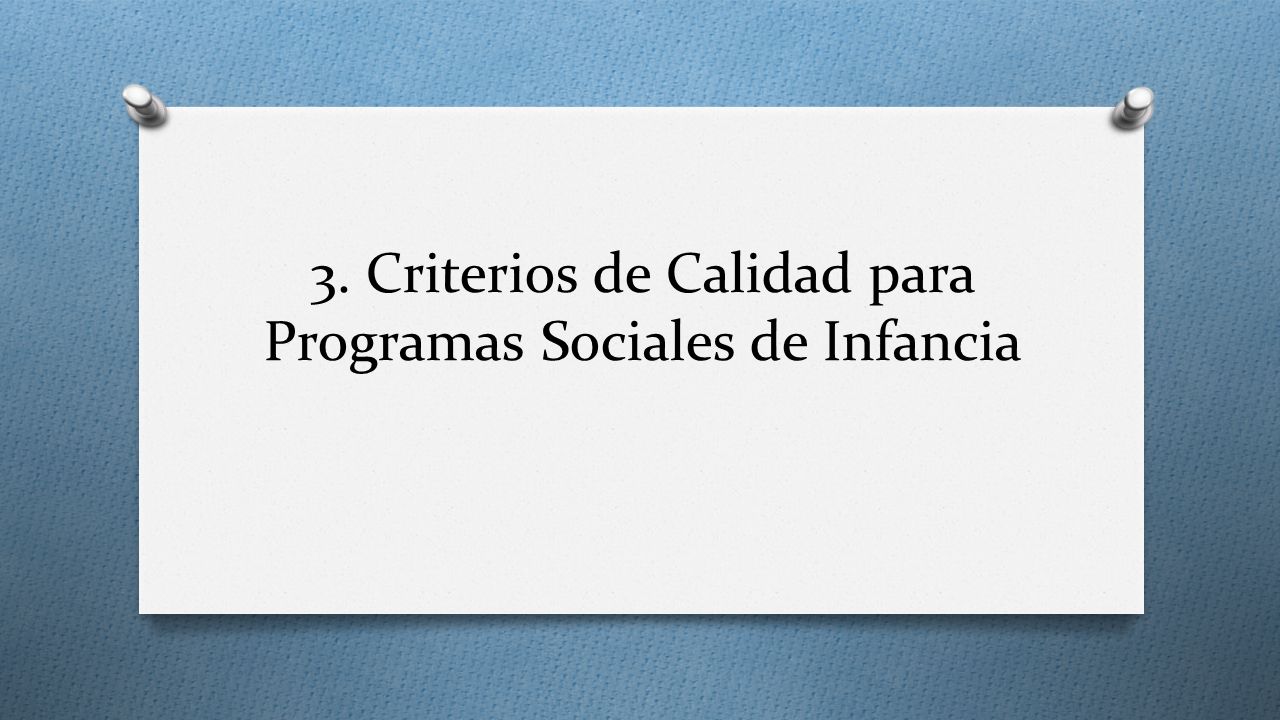 3. Criterios de Calidad para Programas Sociales de Infancia